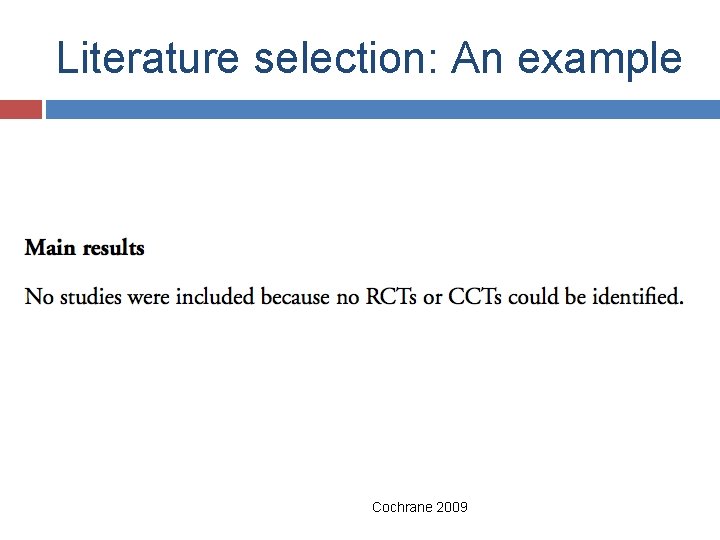 Literature selection: An example

Main results

No studies were included because no RCTs or CCTs could be identified.

Cochrane 2009